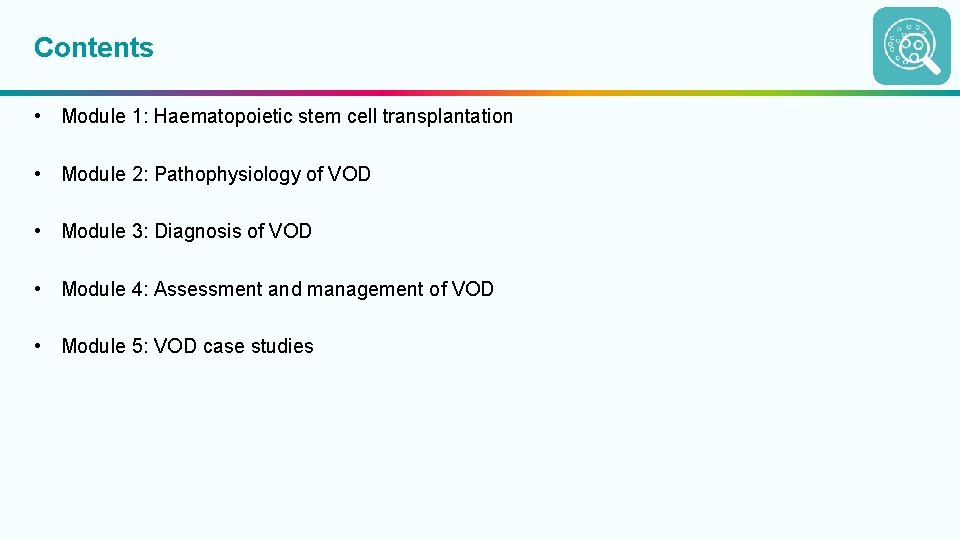 Contents

• Module 1: Haematopoietic stem cell transplantation

• Module 2: Pathophysiology of VOD

• Module 3: Diagnosis of VOD

• Module 4: Assessment and management of VOD

• Module 5: VOD case studies